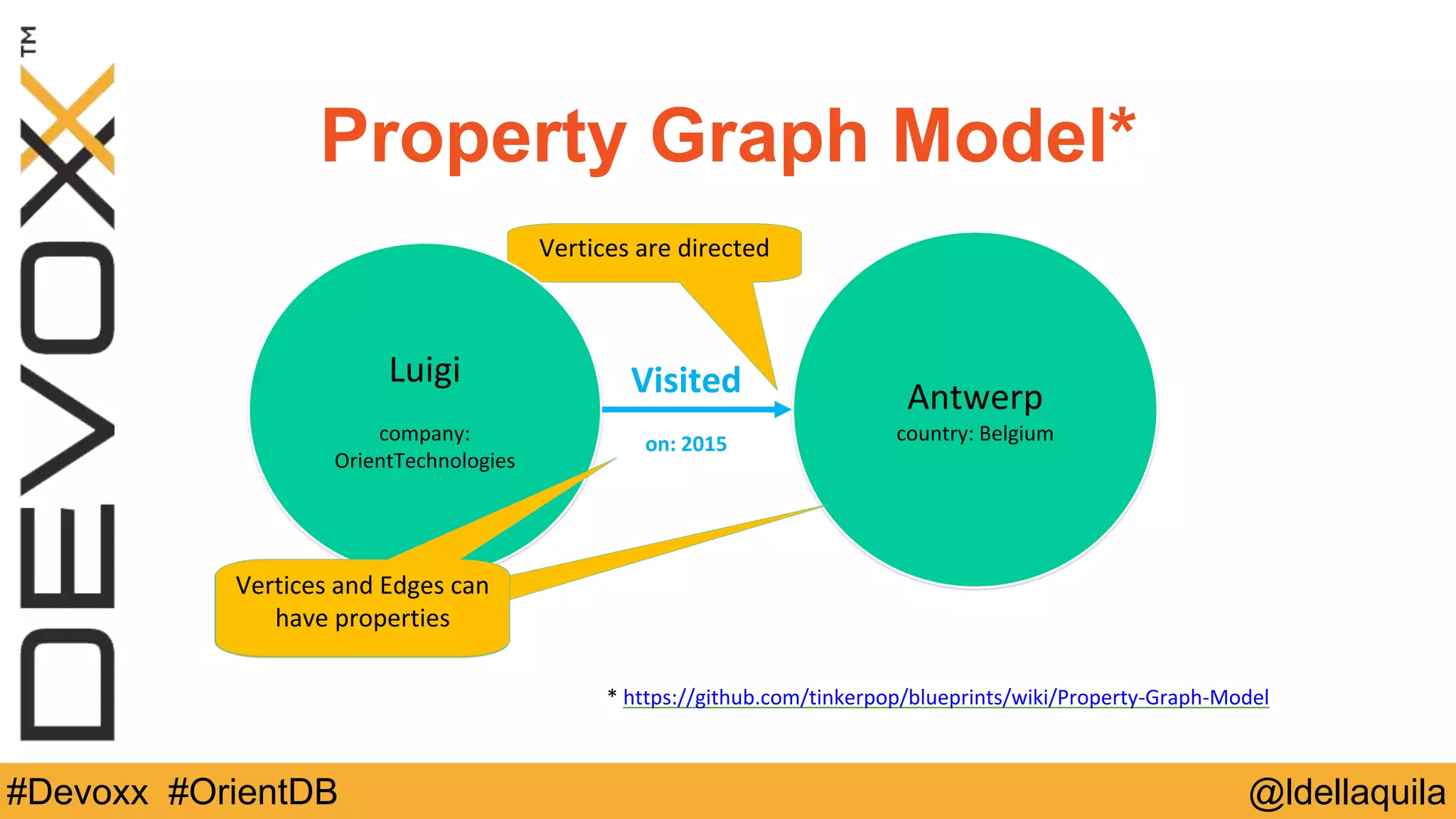 DEVOXX™

Property Graph Model*

Vertices are directed

Luigi

company: OrientTechnologies

Visited

on: 2015

Antwerp

country: Belgium

Vertices and Edges can have properties

* https://github.com/tinkerpop/blueprints/wiki/Property-Graph-Model

#Devoxx #OrientDB

@ldellaquila